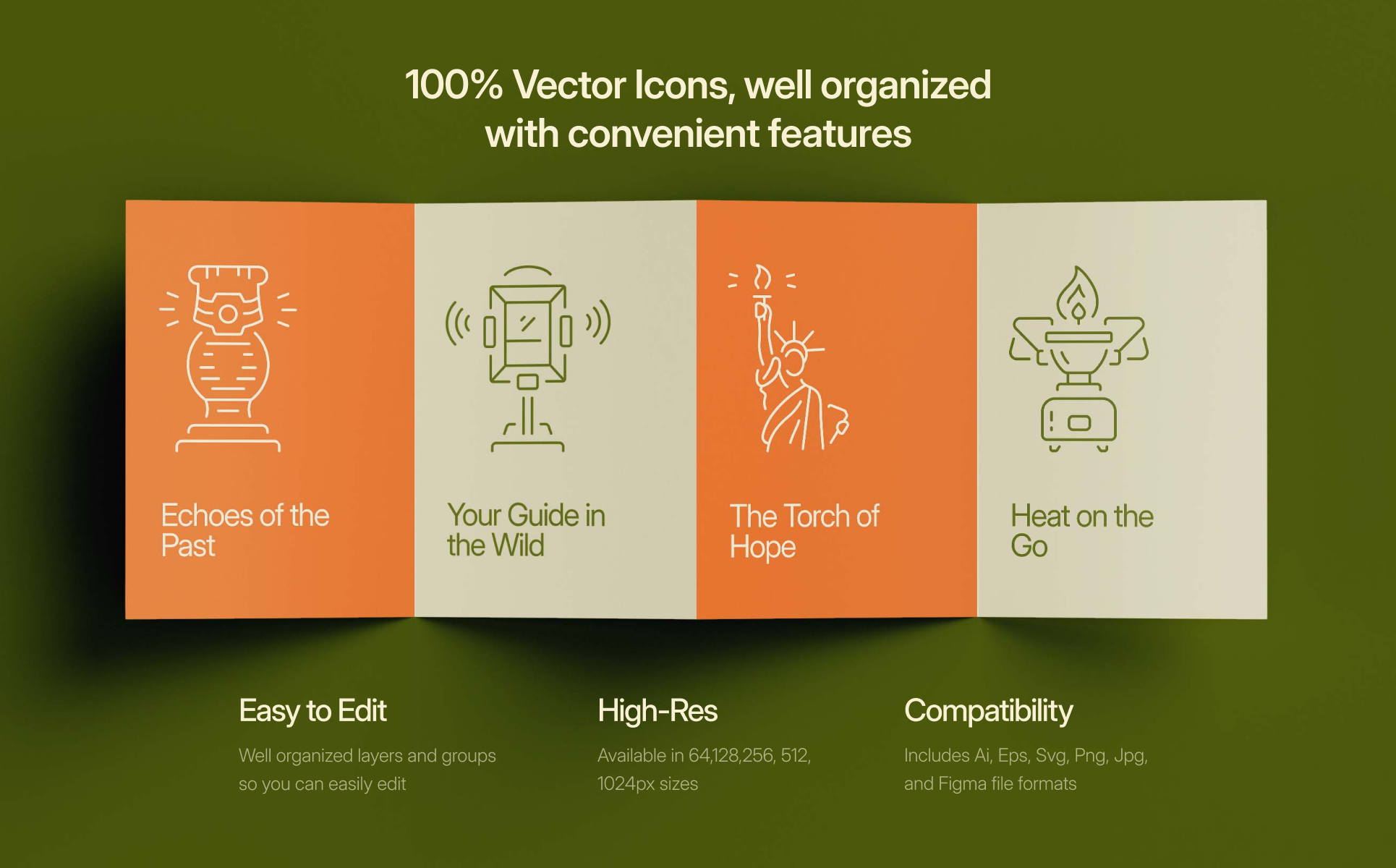 100% Vector Icons, well organized with convenient features

Echoes of the Past

Your Guide in the Wild

The Torch of Hope

Heat on the Go

Easy to Edit

Well organized layers and groups so you can easily edit

High-Res

Available in 64,128,256, 512, 1024px sizes

Compatibility

Includes Ai, Eps, Svg, Png, Jpg, and Figma file formats